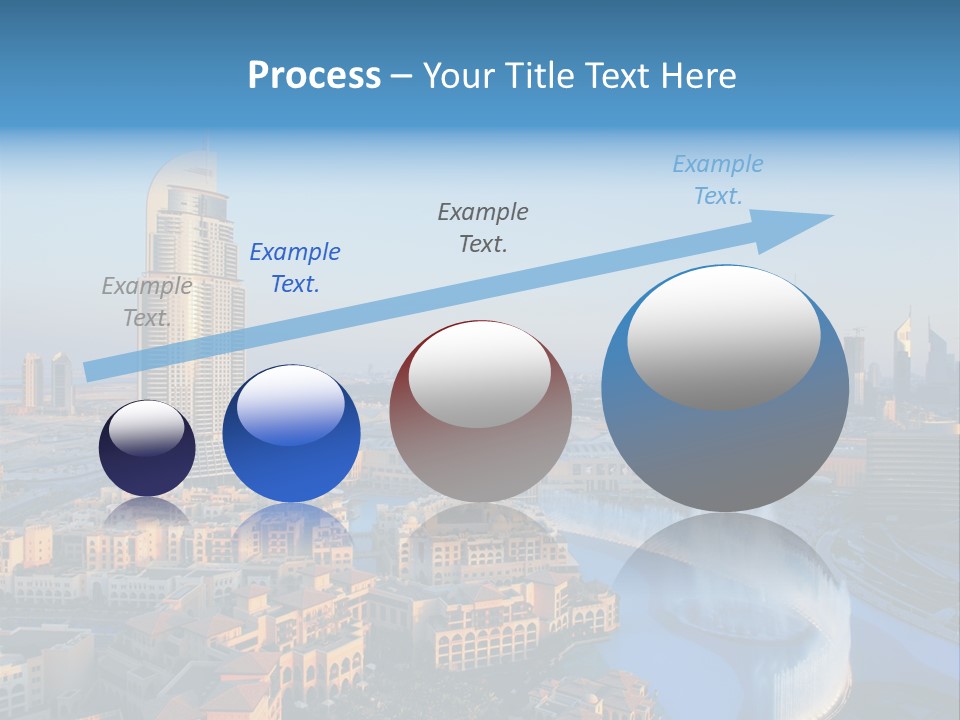 Process – Your Title Text Here

Example Text.

Example Text.

Example Text.

Example Text.